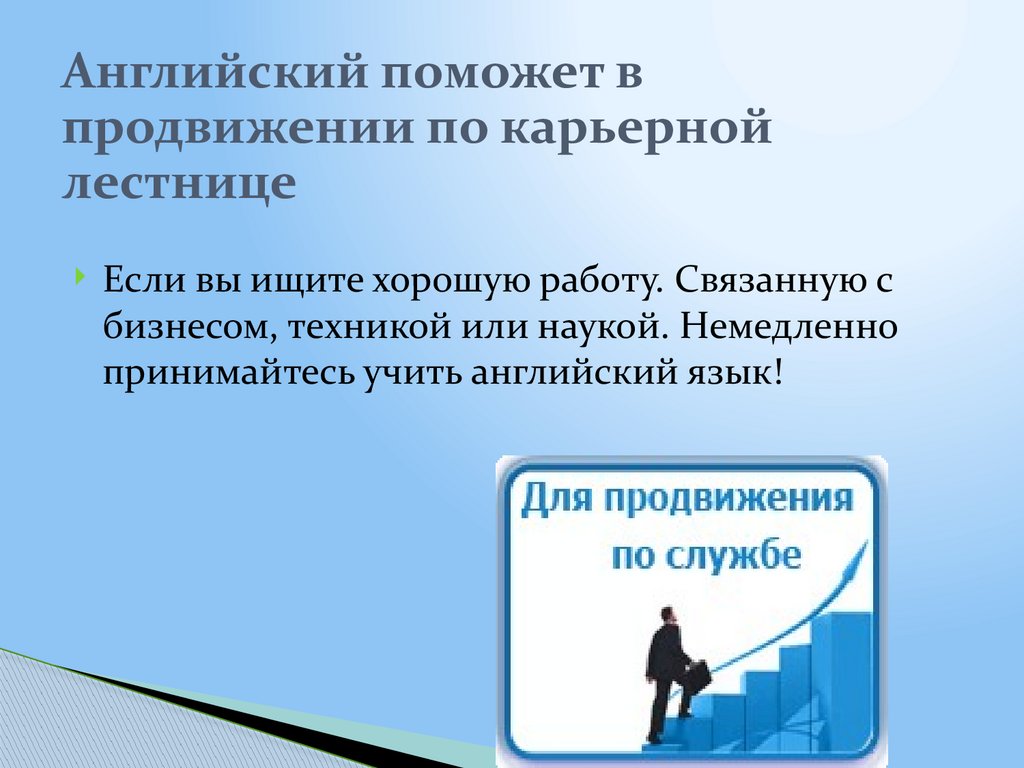 Английский поможет в продвижении по карьерной лестнице

Если вы ищите хорошую работу. Связанную с бизнесом, техникой или наукой. Немедленно принимайтесь учить английский язык!

Для продвижения по службе